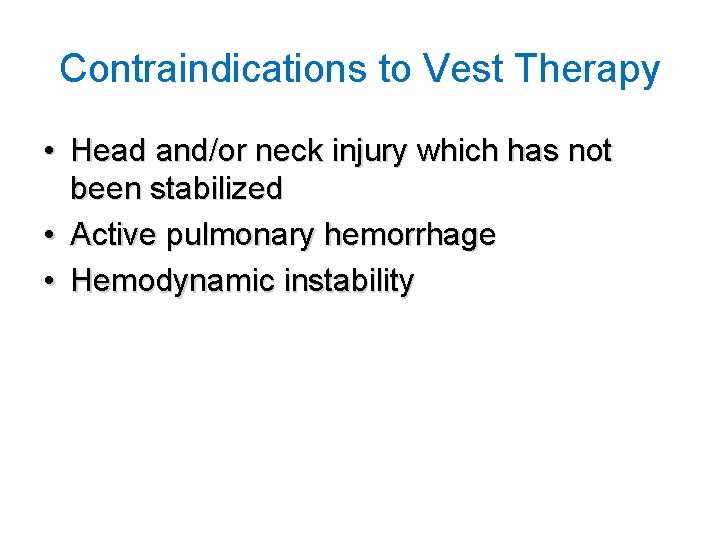 Contraindications to Vest Therapy

• Head and/or neck injury which has not been stabilized
• Active pulmonary hemorrhage
• Hemodynamic instability